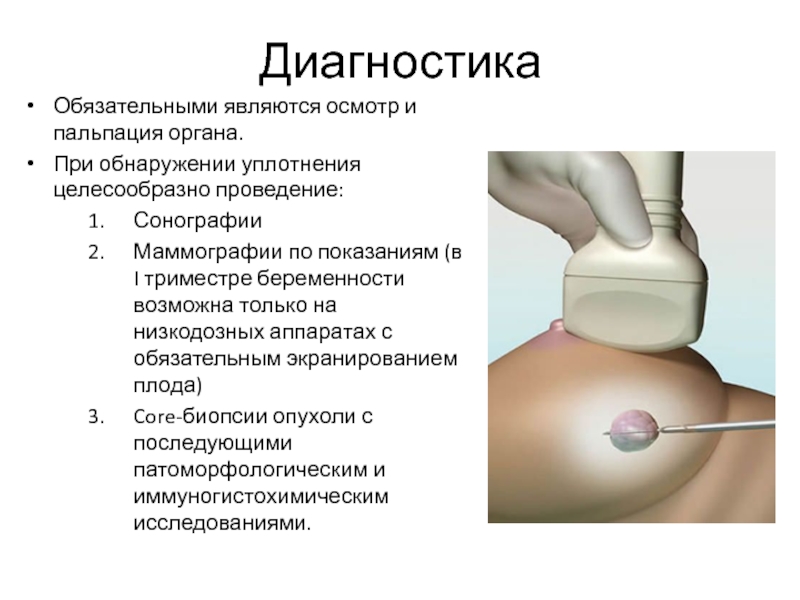 Диагностика

• Обязательными являются осмотр и пальпация органа.

• При обнаружении уплотнения целесообразно проведение:

1. Сонографии

2. Маммографии по показаниям (в I триместре беременности возможна только на низкодозных аппаратах с обязательным экранированием плода)

3. Core-биопсии опухоли с последующими патоморфологическим и иммуногистохимическим исследованиями.